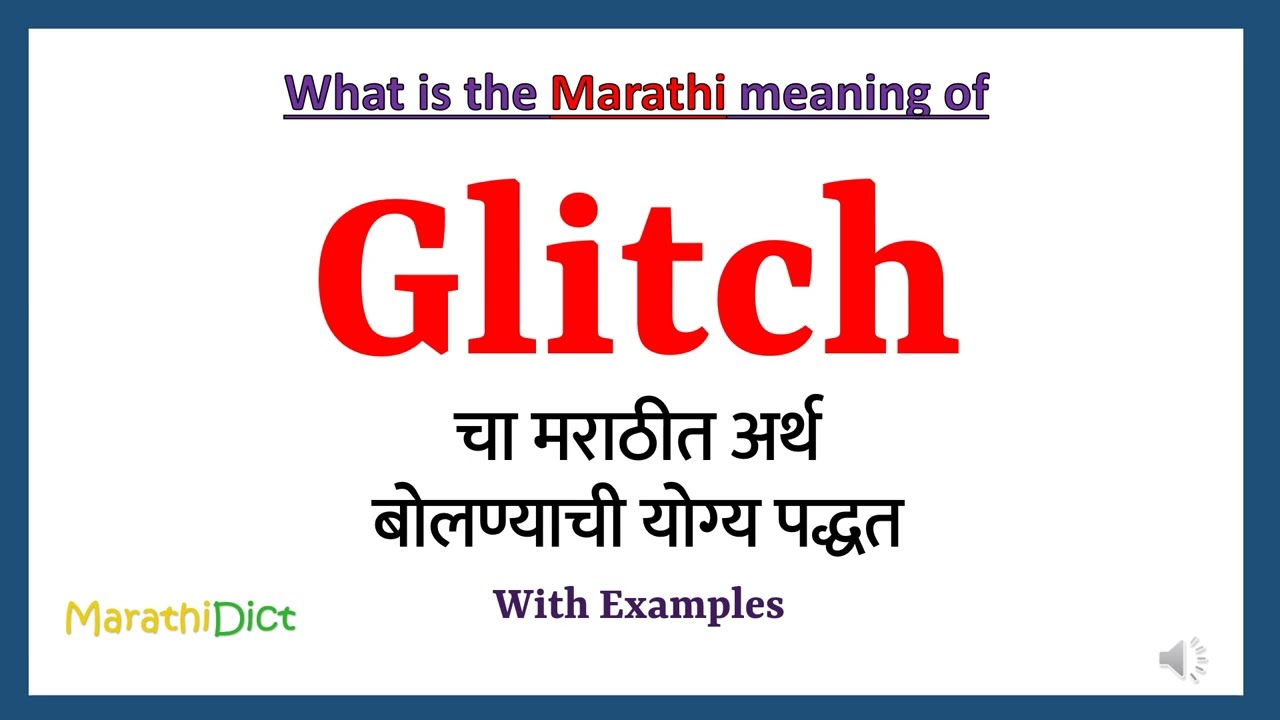 What is the Marathi meaning of

Glitch

चा मराठीत अर्थ
बोलण्याची योग्य पद्धत

With Examples

MarathiDict